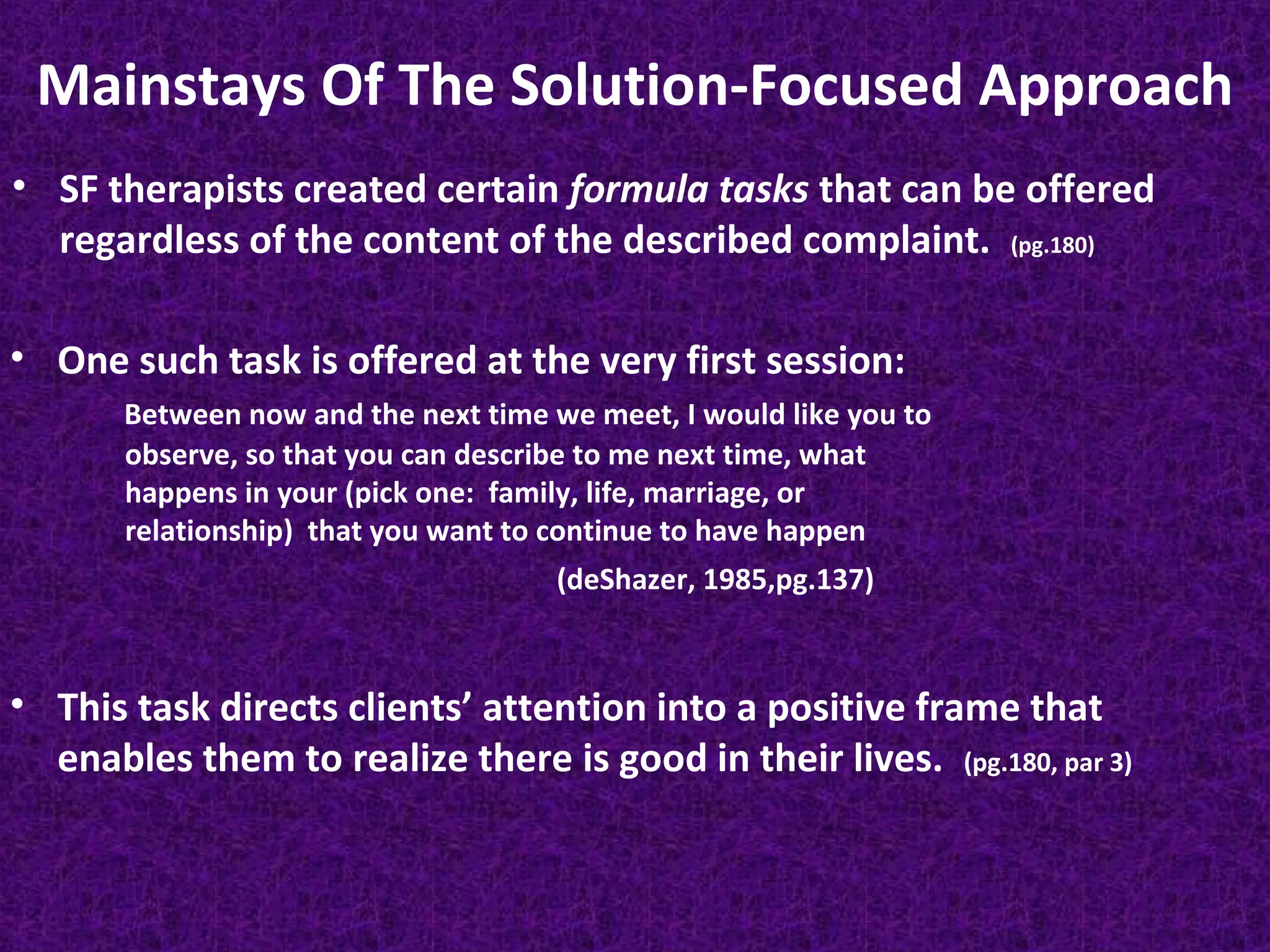 Mainstays Of The Solution-Focused Approach

• SF therapists created certain formula tasks that can be offered regardless of the content of the described complaint. (pg.180)

• One such task is offered at the very first session:

Between now and the next time we meet, I would like you to observe, so that you can describe to me next time, what happens in your (pick one: family, life, marriage, or relationship) that you want to continue to have happen

(deShazer, 1985,pg.137)

• This task directs clients' attention into a positive frame that enables them to realize there is good in their lives. (pg.180, par 3)